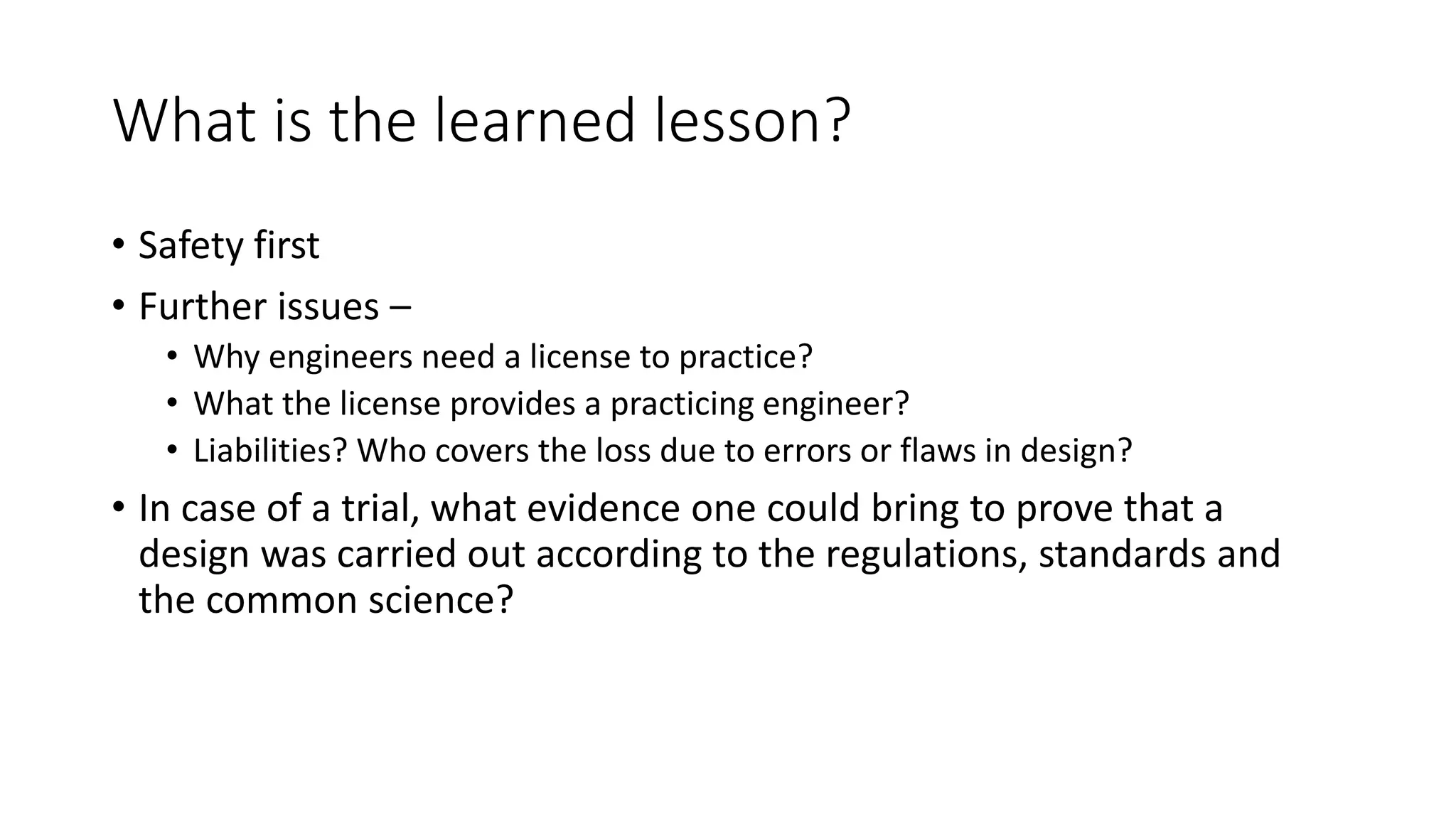 What is the learned lesson?

• Safety first
• Further issues –
  • Why engineers need a license to practice?
  • What the license provides a practicing engineer?
  • Liabilities? Who covers the loss due to errors or flaws in design?
• In case of a trial, what evidence one could bring to prove that a design was carried out according to the regulations, standards and the common science?